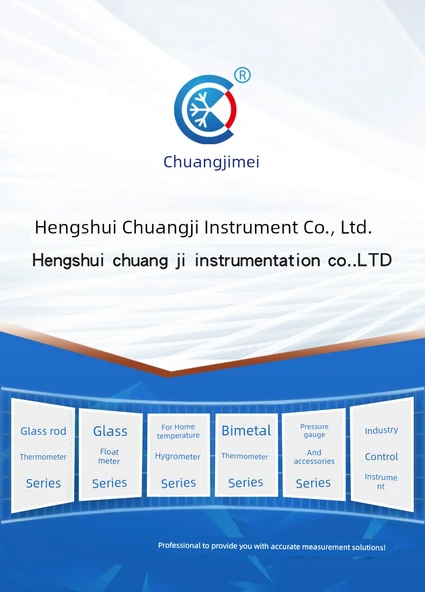 ®

Chuangjimei

Hengshui Chuangji Instrument Co., Ltd.

Hengshui chuang ji instrumentation co..LTD

Glass rod

Thermometer

Series

Glass

Float meter

Series

For Home temperature

Hygrometer

Series

Bimetal

Thermometer

Series

Pressure gauge

And accessories

Series

Industry

Control

Instrume nt

Professional to provide you with accurate measurement solutions!